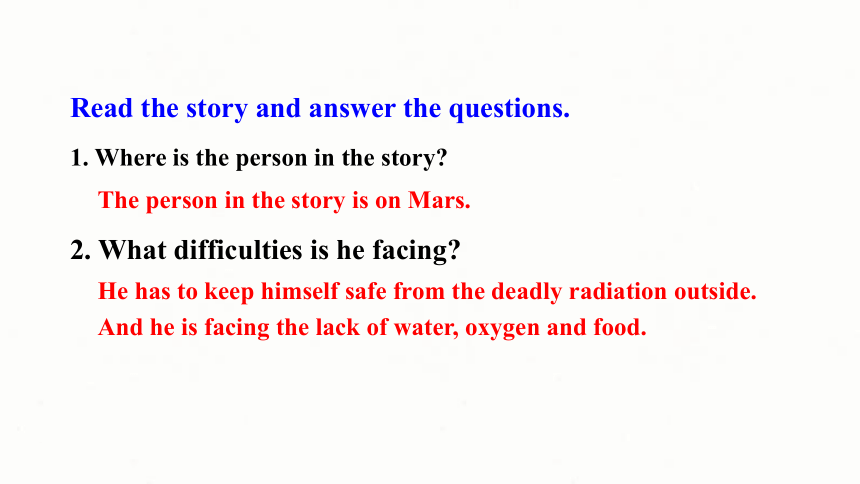 Read the story and answer the questions.

1. Where is the person in the story?

The person in the story is on Mars.

2. What difficulties is he facing?

He has to keep himself safe from the deadly radiation outside. And he is facing the lack of water, oxygen and food.